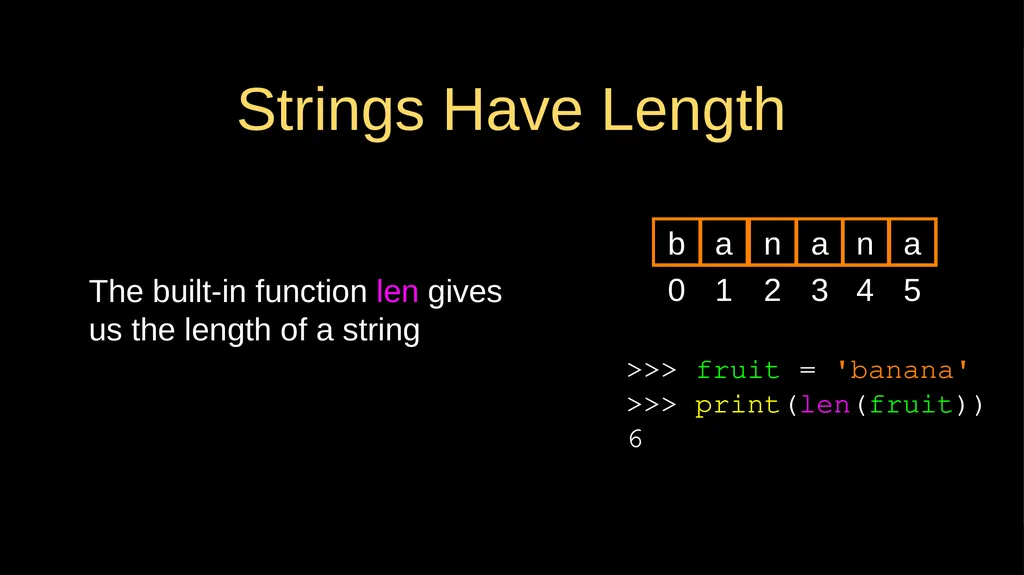 Strings Have Length

The built-in function len gives us the length of a string

| b | a | n | a | n | a |
|---|---|---|---|---|---|
| 0 | 1 | 2 | 3 | 4 | 5 |

>>> fruit = 'banana'
>>> print(len(fruit))
6